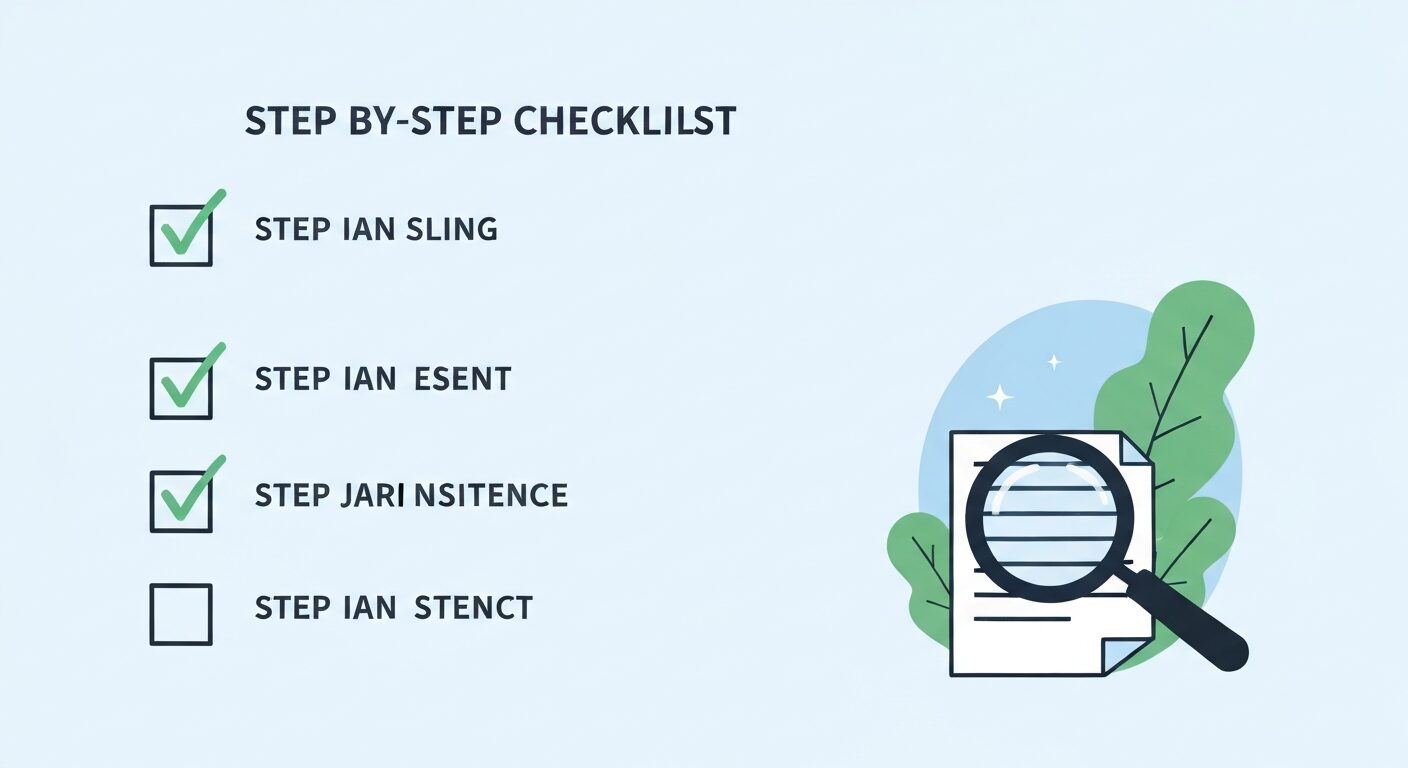 STEP BY-STEP CHECKLILST

STEP IAN SLING

STEP IAN ESENT

STEP JARI NSITENCE

STEP IAN STENCT